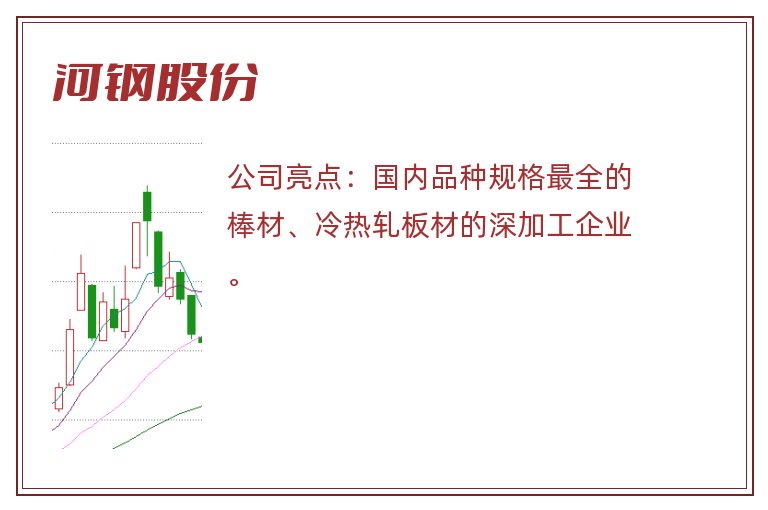 河钢股份

公司亮点：国内品种规格最全的棒材、冷热轧板材的深加工企业。